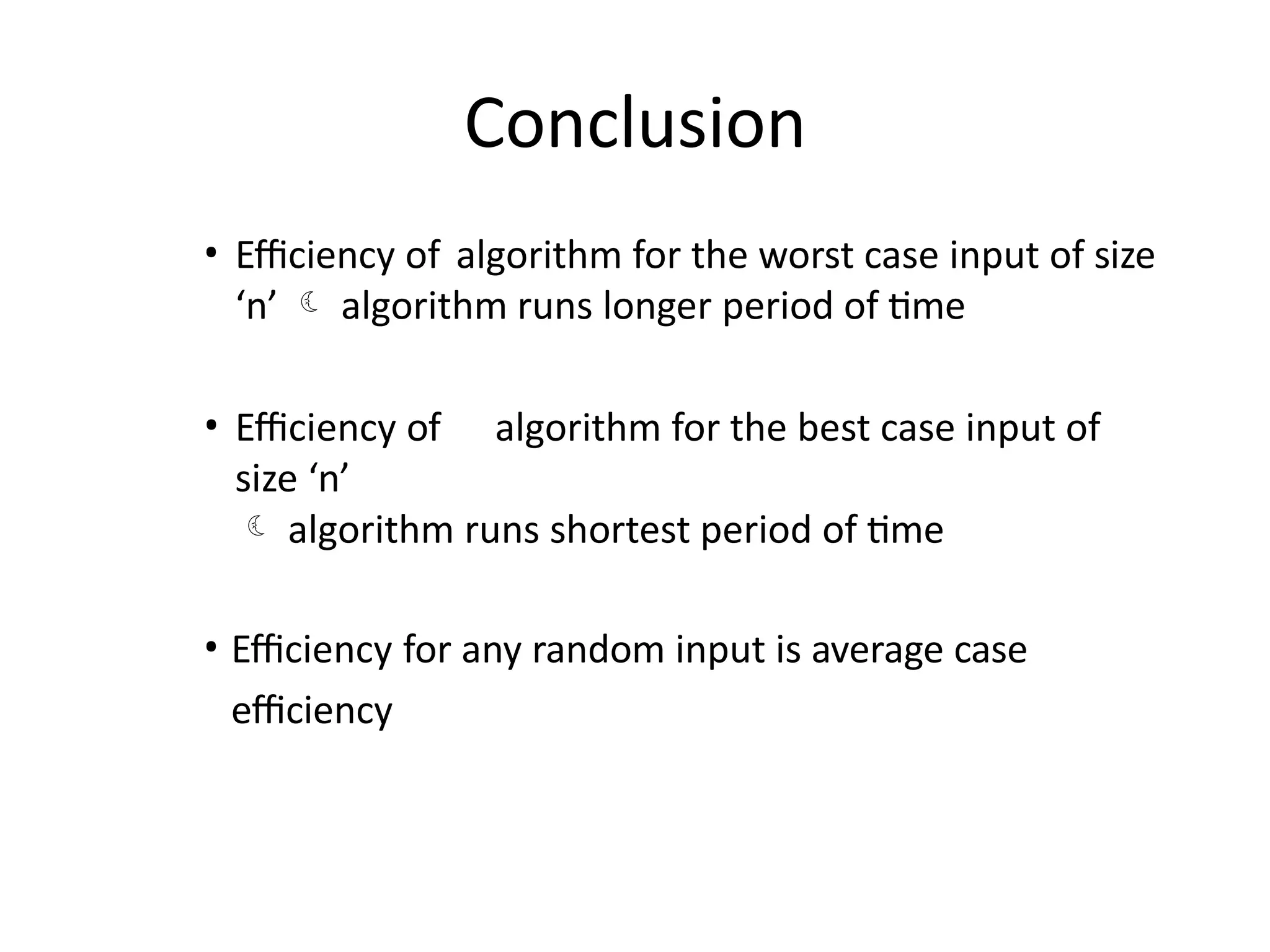 Conclusion

• Efficiency of algorithm for the worst case input of size ‘n’ ☾ algorithm runs longer period of time

• Efficiency of algorithm for the best case input of size ‘n’
☾ algorithm runs shortest period of time

• Efficiency for any random input is average case efficiency